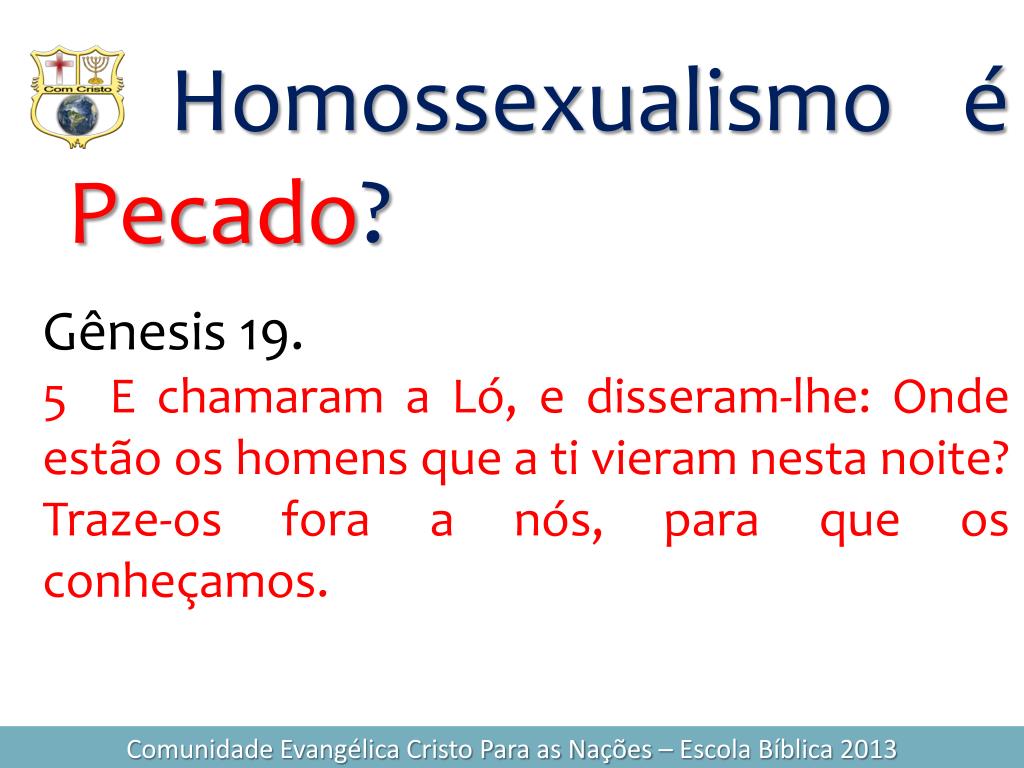 Com Cristo

Homossexualismo é Pecado?

Gênesis 19.
5 E chamaram a Ló, e disseram-lhe: Onde estão os homens que a ti vieram nesta noite? Traze-os fora a nós, para que os conheçamos.

Comunidade Evangélica Cristo Para as Nações – Escola Bíblica 2013